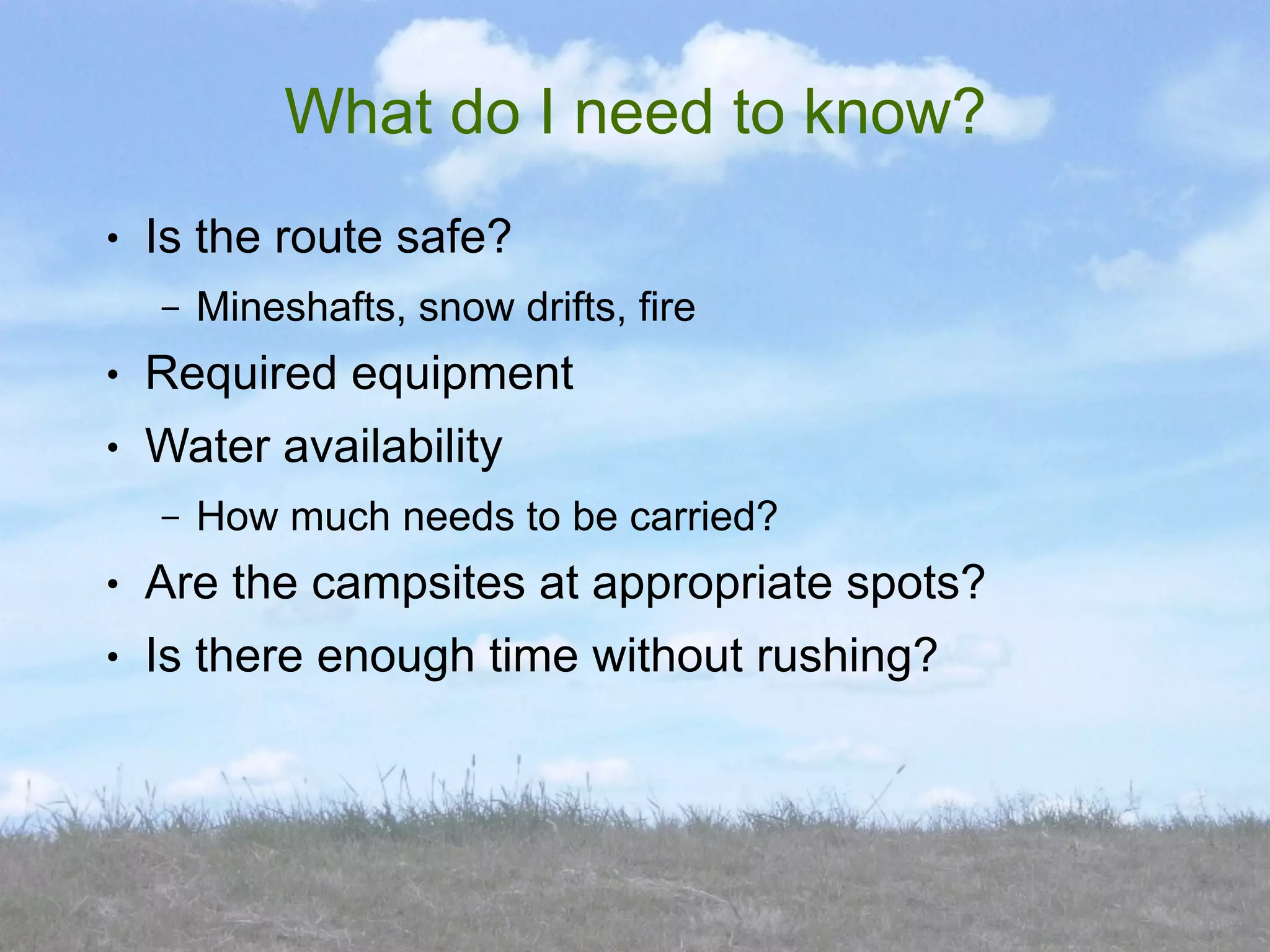 What do I need to know?

• Is the route safe?
– Mineshafts, snow drifts, fire
• Required equipment
• Water availability
– How much needs to be carried?
• Are the campsites at appropriate spots?
• Is there enough time without rushing?